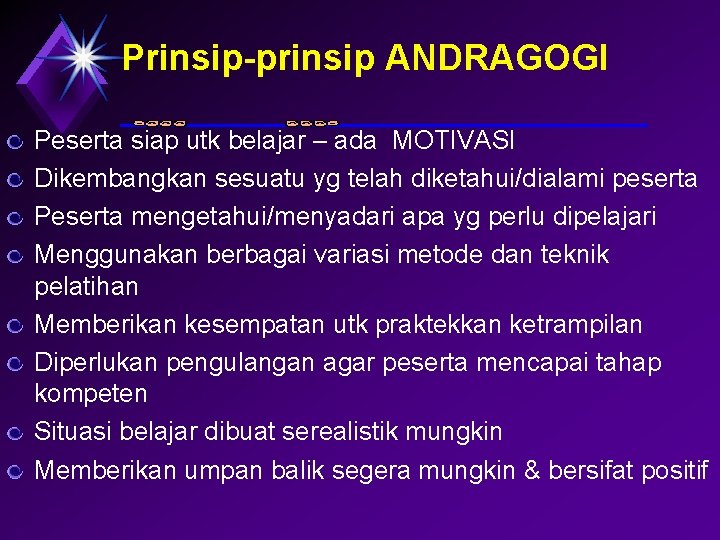 Prinsip-prinsip ANDRAGOGI

Peserta siap utk belajar – ada MOTIVASI
Dikembangkan sesuatu yg telah diketahui/dialami peserta
Peserta mengetahui/menyadari apa yg perlu dipelajari
Menggunakan berbagai variasi metode dan teknik pelatihan
Memberikan kesempatan utk praktekkan ketrampilan
Diperlukan pengulangan agar peserta mencapai tahap kompeten
Situasi belajar dibuat serealistik mungkin
Memberikan umpan balik segera mungkin & bersifat positif